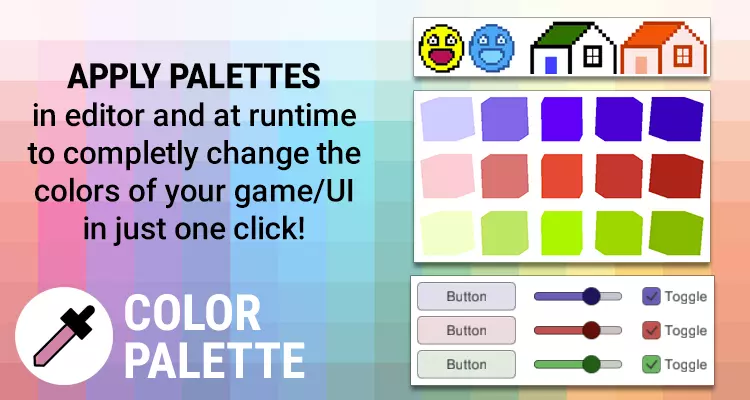 APPLY PALETTES
in editor and at runtime to completly change the colors of your game/UI in just one click!

COLOR PALETTE

Button
Toggle
Button
Toggle
Button
Toggle